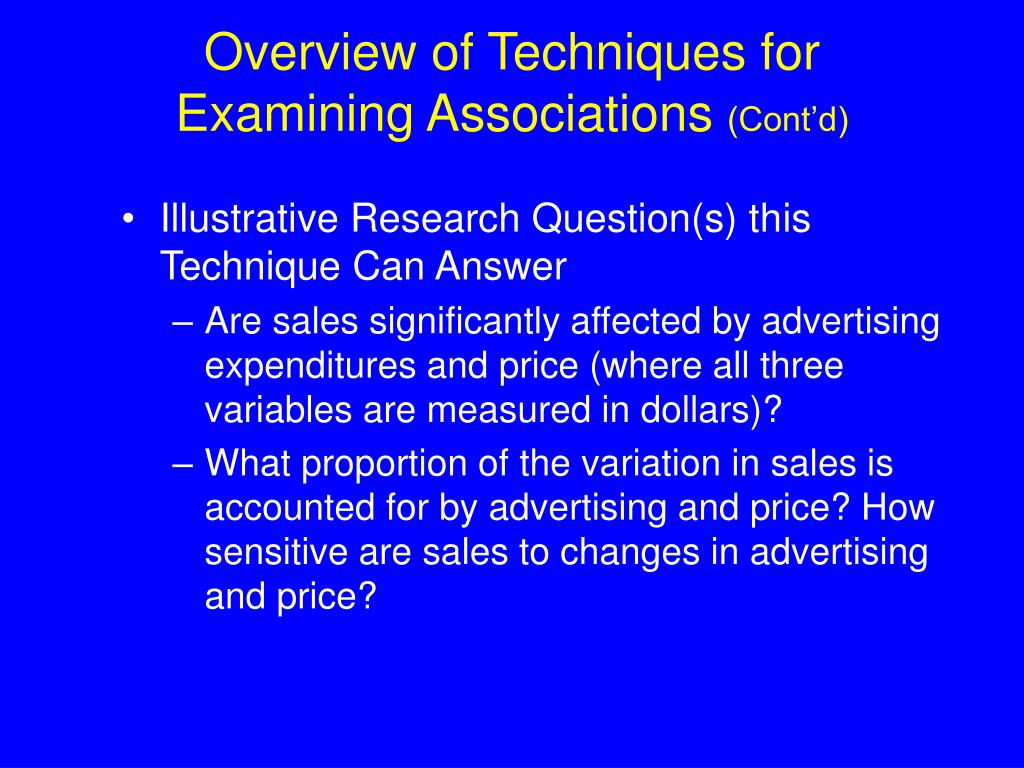 Overview of Techniques for Examining Associations (Cont’d)

• Illustrative Research Question(s) this Technique Can Answer
– Are sales significantly affected by advertising expenditures and price (where all three variables are measured in dollars)?
– What proportion of the variation in sales is accounted for by advertising and price? How sensitive are sales to changes in advertising and price?